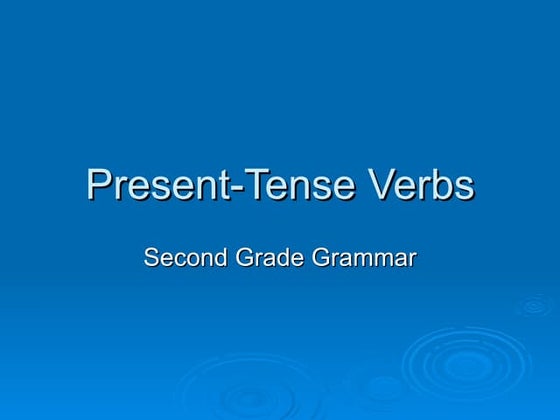 Present-Tense Verbs

Second Grade Grammar